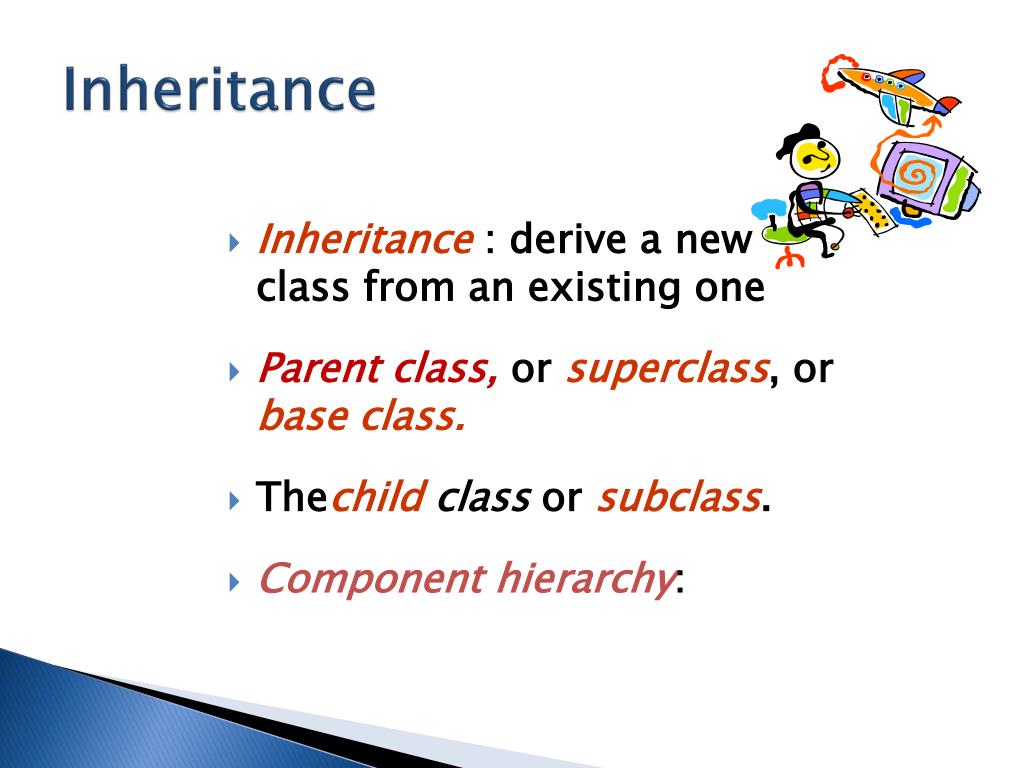 Inheritance

Inheritance : derive a new class from an existing one

Parent class, or superclass, or base class.

Thechild class or subclass.

Component hierarchy: